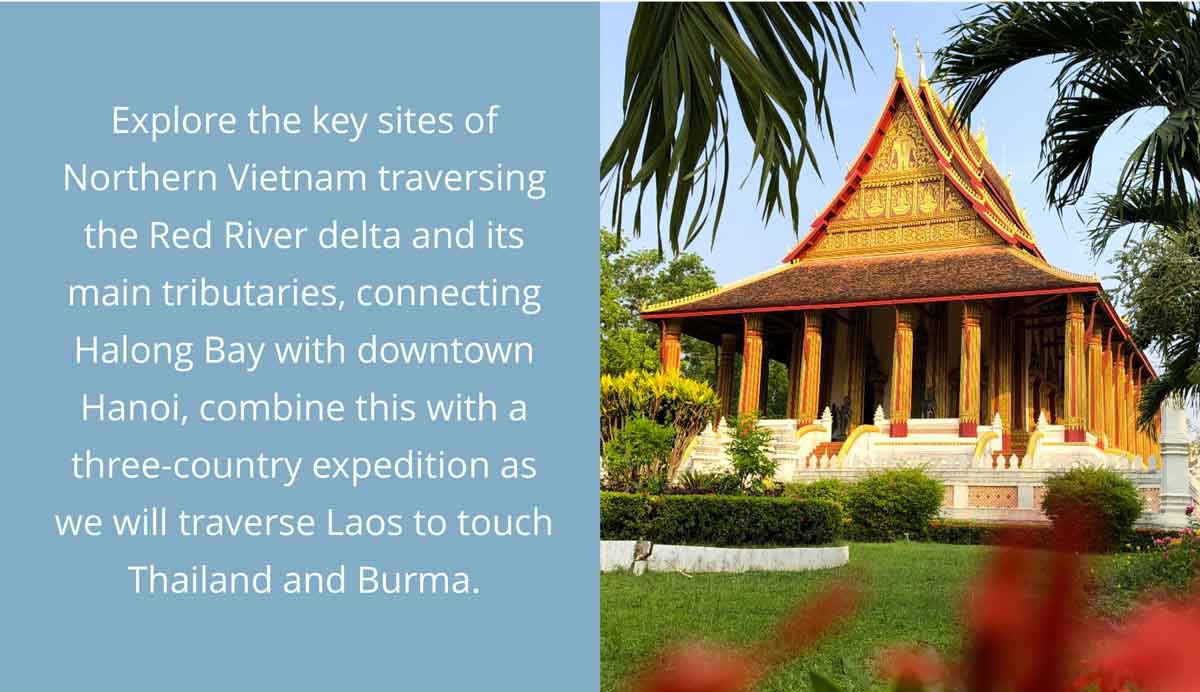 Explore the key sites of Northern Vietnam traversing the Red River delta and its main tributaries, connecting Halong Bay with downtown Hanoi, combine this with a three-country expedition as we will traverse Laos to touch Thailand and Burma.